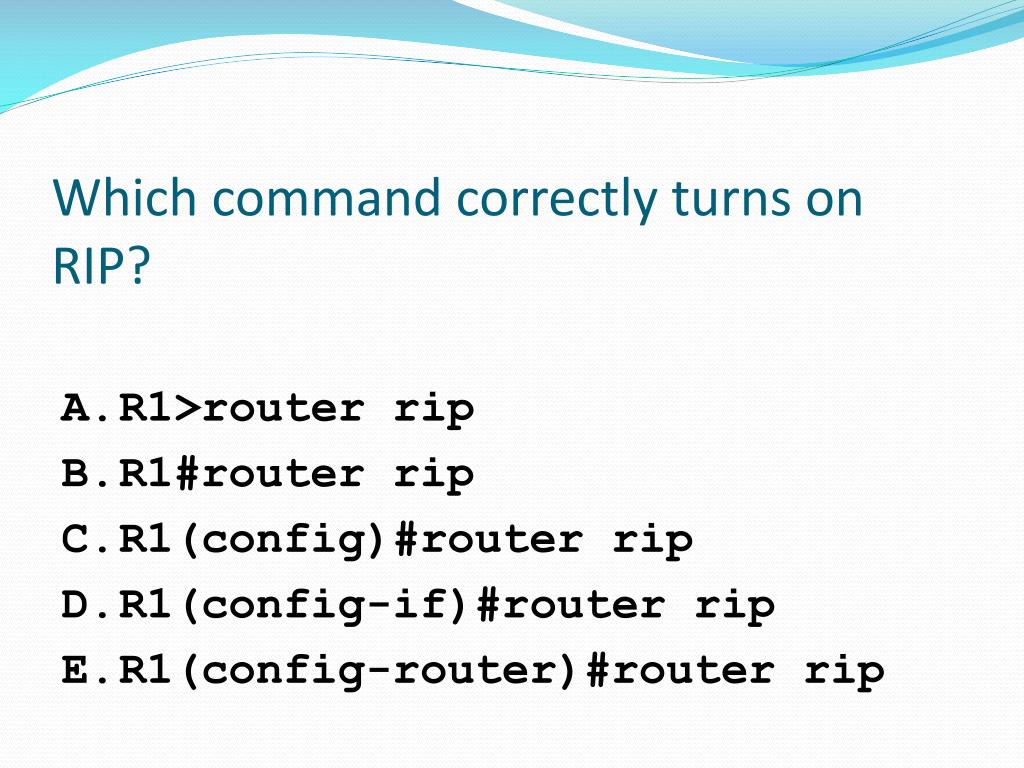 Which command correctly turns on RIP?

A.R1>router rip
B.R1#router rip
C.R1(config)#router rip
D.R1(config-if)#router rip
E.R1(config-router)#router rip